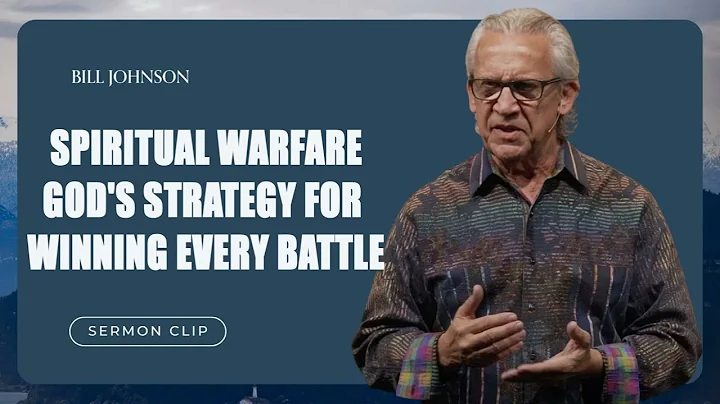 BILL JOHNSON

SPIRITUAL WARFARE GOD'S STRATEGY FOR WINNING EVERY BATTLE

SERMON CLIP